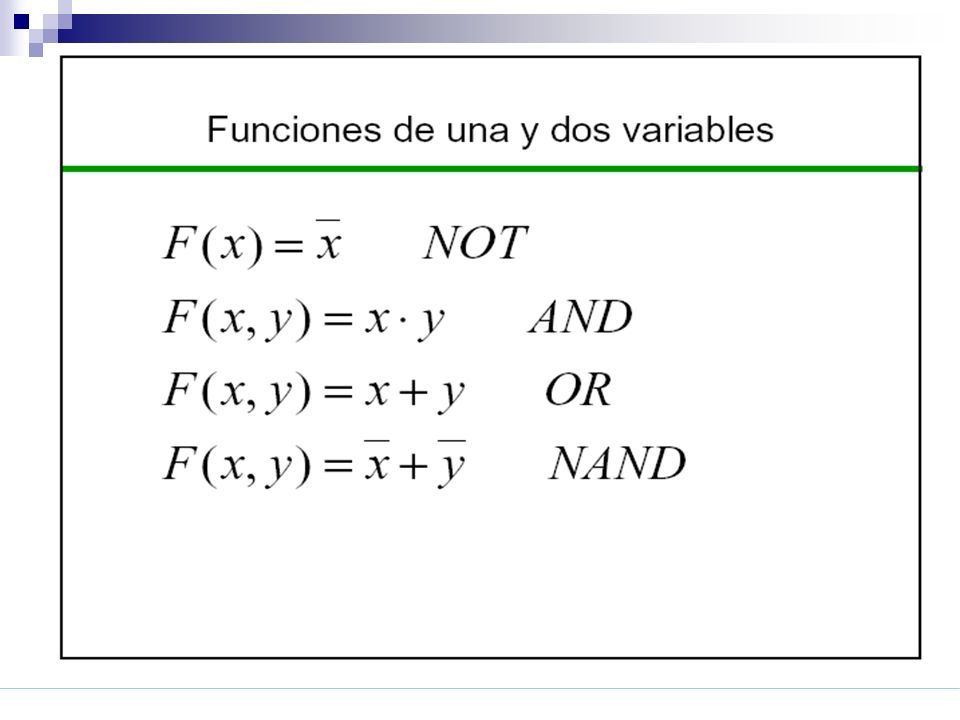 Funciones de una y dos variables

$F(x) = \overline{x}$ $NOT$

$F(x, y) = x \cdot y$ $AND$

$F(x, y) = x + y$ $OR$

$F(x, y) = \overline{x} + \overline{y}$ $NAND$